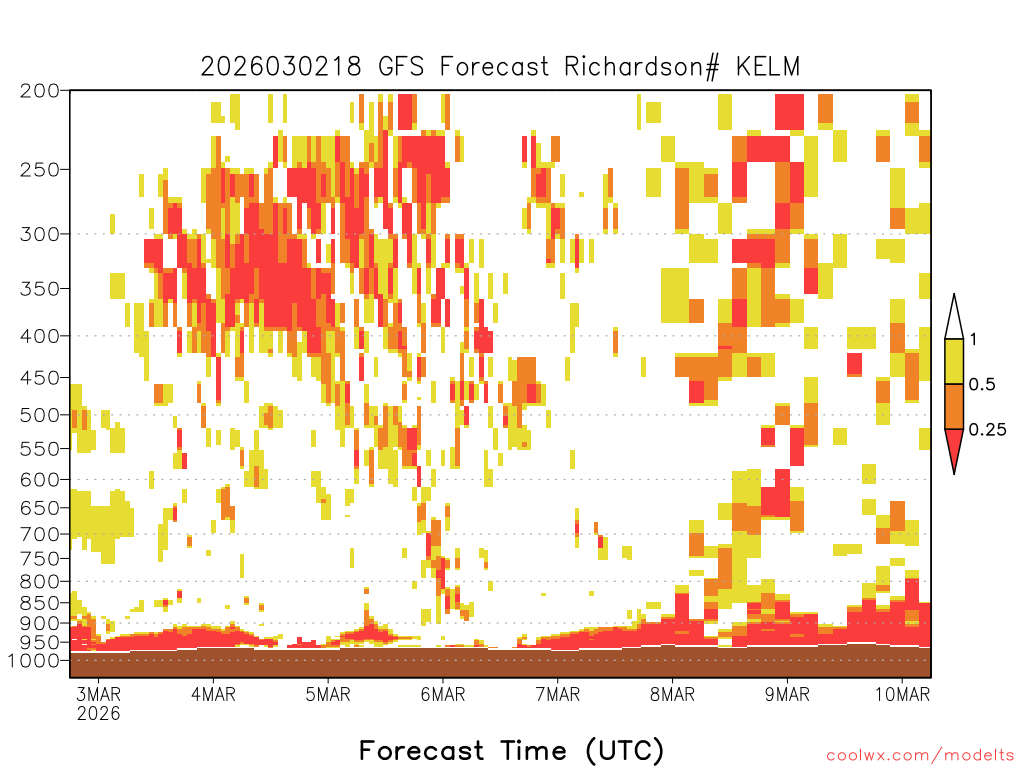 2026030218 GFS Forecast Richardson# KELM

200
250
300
350
400
450
500
550
600
650
700
750
800
850
900
950
1000

1
0.5
0.25

3MAR 2026
4MAR
5MAR
6MAR
7MAR
8MAR
9MAR
10MAR

Forecast Time (UTC)

coolwx.com/modelts